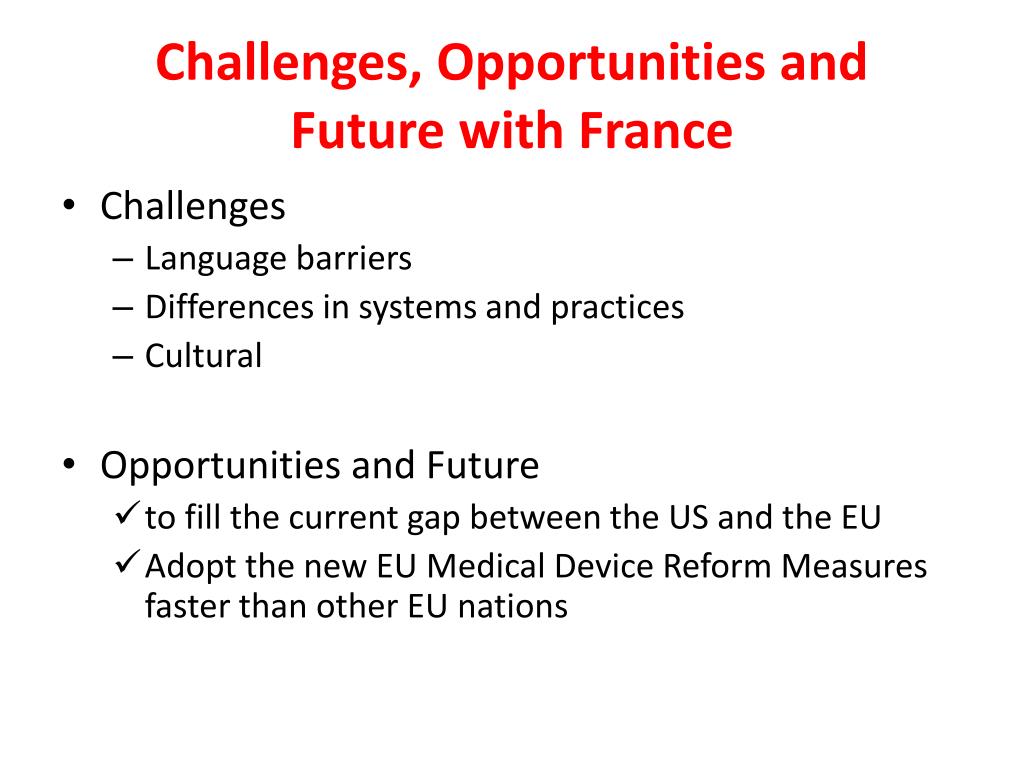 Challenges, Opportunities and Future with France

• Challenges
– Language barriers
– Differences in systems and practices
– Cultural

• Opportunities and Future
✓ to fill the current gap between the US and the EU
✓ Adopt the new EU Medical Device Reform Measures faster than other EU nations